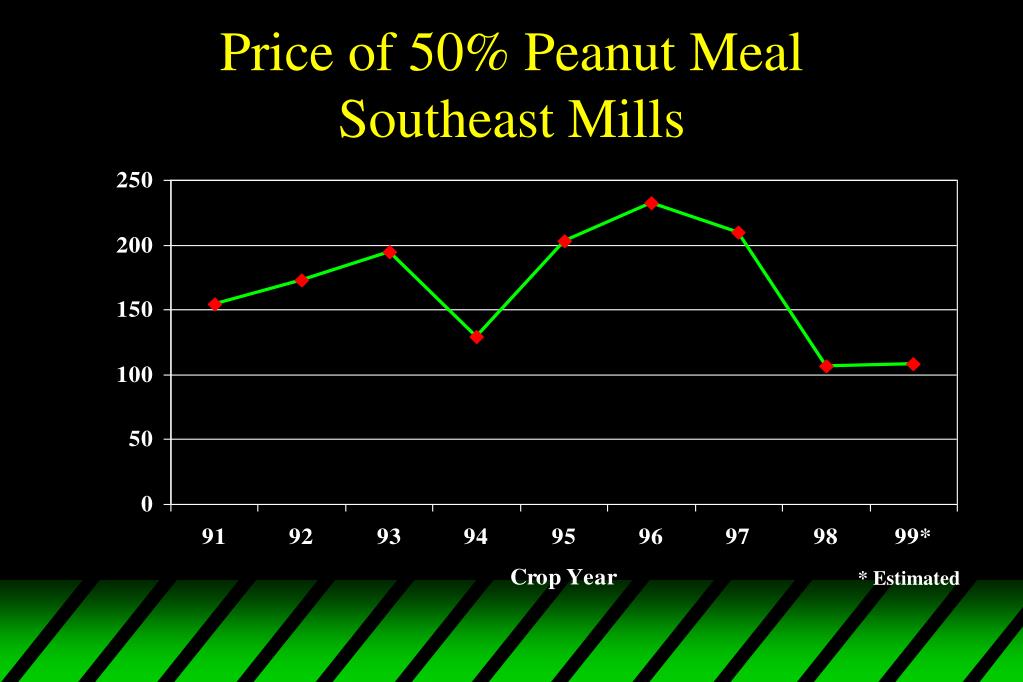 Price of 50% Peanut Meal
Southeast Mills

250
200
150
100
50
0

91 92 93 94 95 96 97 98 99*

Crop Year

* Estimated